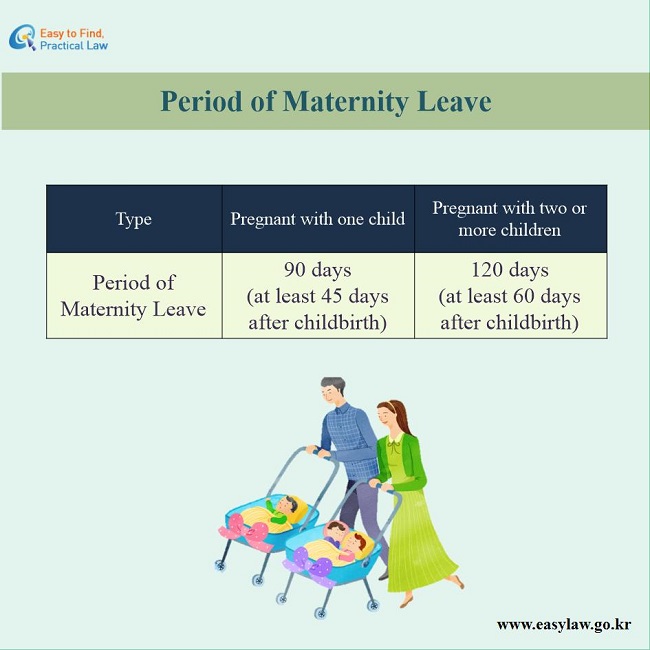 Easy to Find, Practical Law

Period of Maternity Leave

| Type | Pregnant with one child | Pregnant with two or more children |
|---|---|---|
| Period of Maternity Leave | 90 days (at least 45 days after childbirth) | 120 days (at least 60 days after childbirth) |

www.easylaw.go.kr